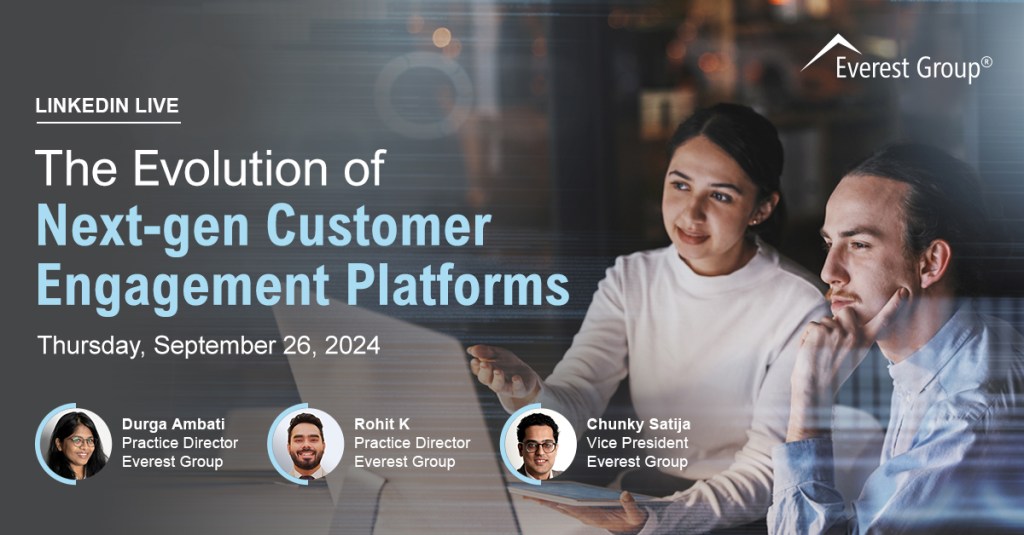 Everest Group®

LINKEDIN LIVE

The Evolution of Next-gen Customer Engagement Platforms

Thursday, September 26, 2024

Durga Ambati
Practice Director
Everest Group

Rohit K
Practice Director
Everest Group

Chunky Satija
Vice President
Everest Group